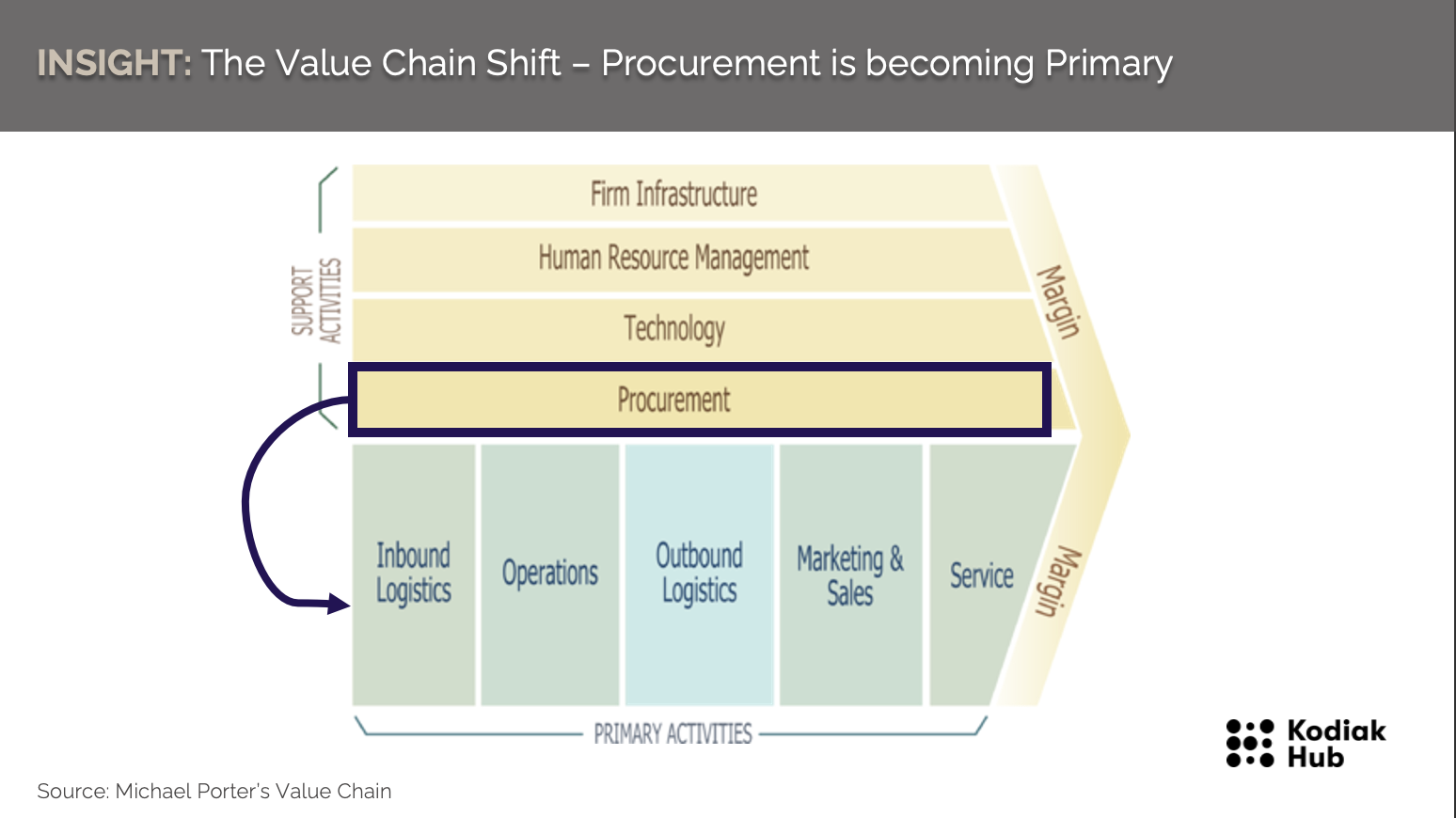 INSIGHT: The Value Chain Shift – Procurement is becoming Primary

SUPPORT ACTIVITIES

Firm Infrastructure

Human Resource Management

Technology

Procurement

Margin

Inbound Logistics

Operations

Outbound Logistics

Marketing & Sales

Service

Margin

PRIMARY ACTIVITIES

Kodiak Hub

Source: Michael Porter's Value Chain